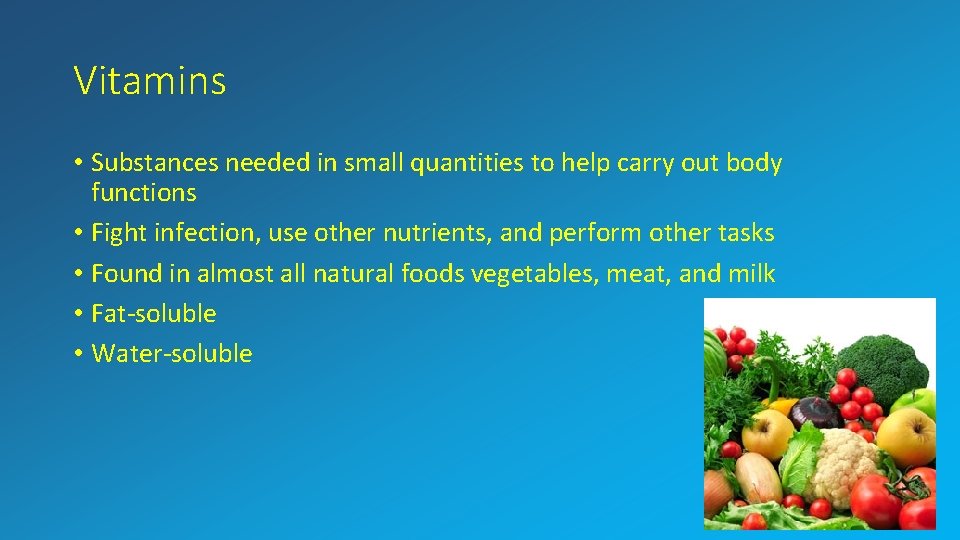 Vitamins

• Substances needed in small quantities to help carry out body functions
• Fight infection, use other nutrients, and perform other tasks
• Found in almost all natural foods vegetables, meat, and milk
• Fat-soluble
• Water-soluble